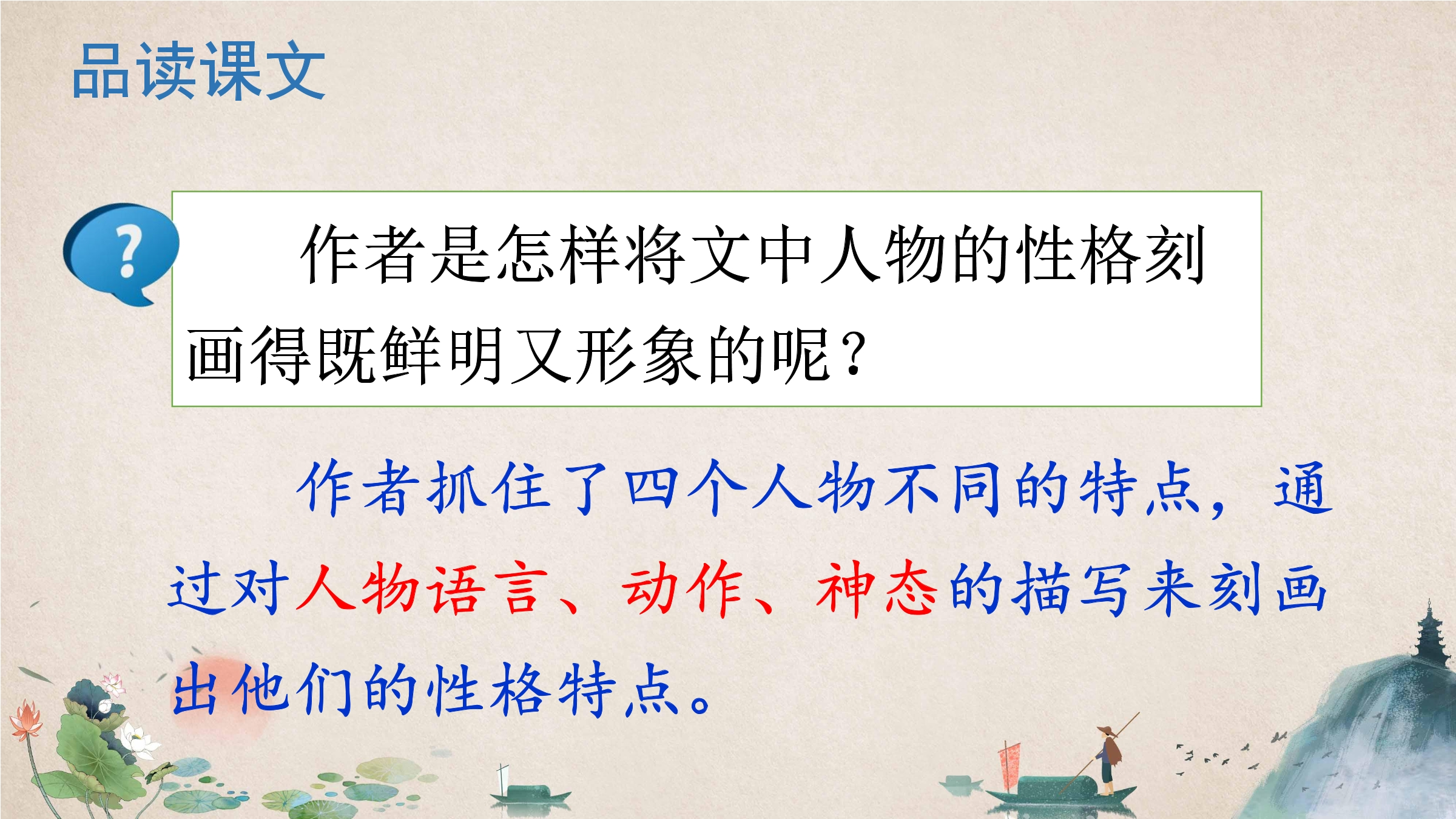 品读课文

?

作者是怎样将文中人物的性格刻画得既鲜明又形象的呢？

作者抓住了四个人物不同的特点，通过对人物语言、动作、神态的描写来刻画出他们的性格特点。